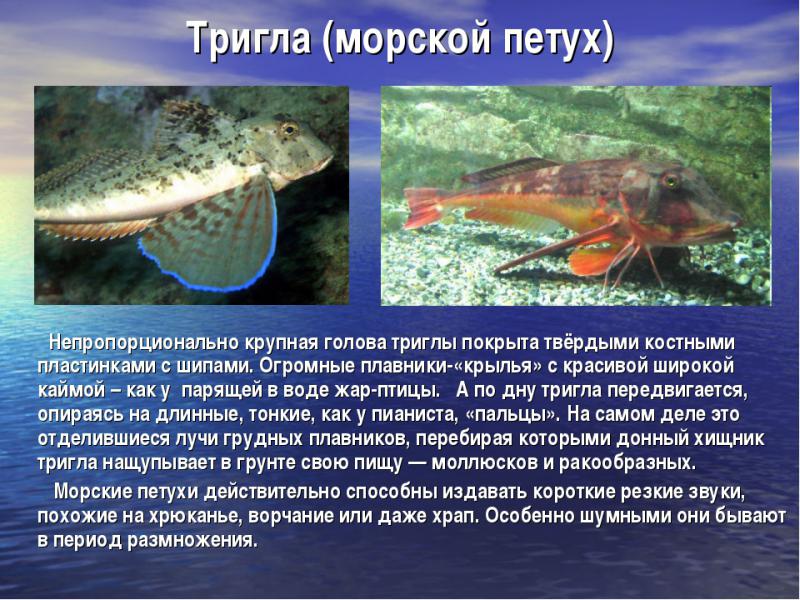 Тригла (морской петух)

Непропорционально крупная голова триглы покрыта твёрдыми костными пластинками с шипами. Огромные плавники-«крылья» с красивой широкой каймой – как у парящей в воде жар-птицы. А по дну тригла передвигается, опираясь на длинные, тонкие, как у пианиста, «пальцы». На самом деле это отделившиеся лучи грудных плавников, перебирая которыми донный хищник тригла нащупывает в грунте свою пищу — моллюсков и ракообразных.

Морские петухи действительно способны издавать короткие резкие звуки, похожие на хрюканье, ворчание или даже храп. Особенно шумными они бывают в период размножения.